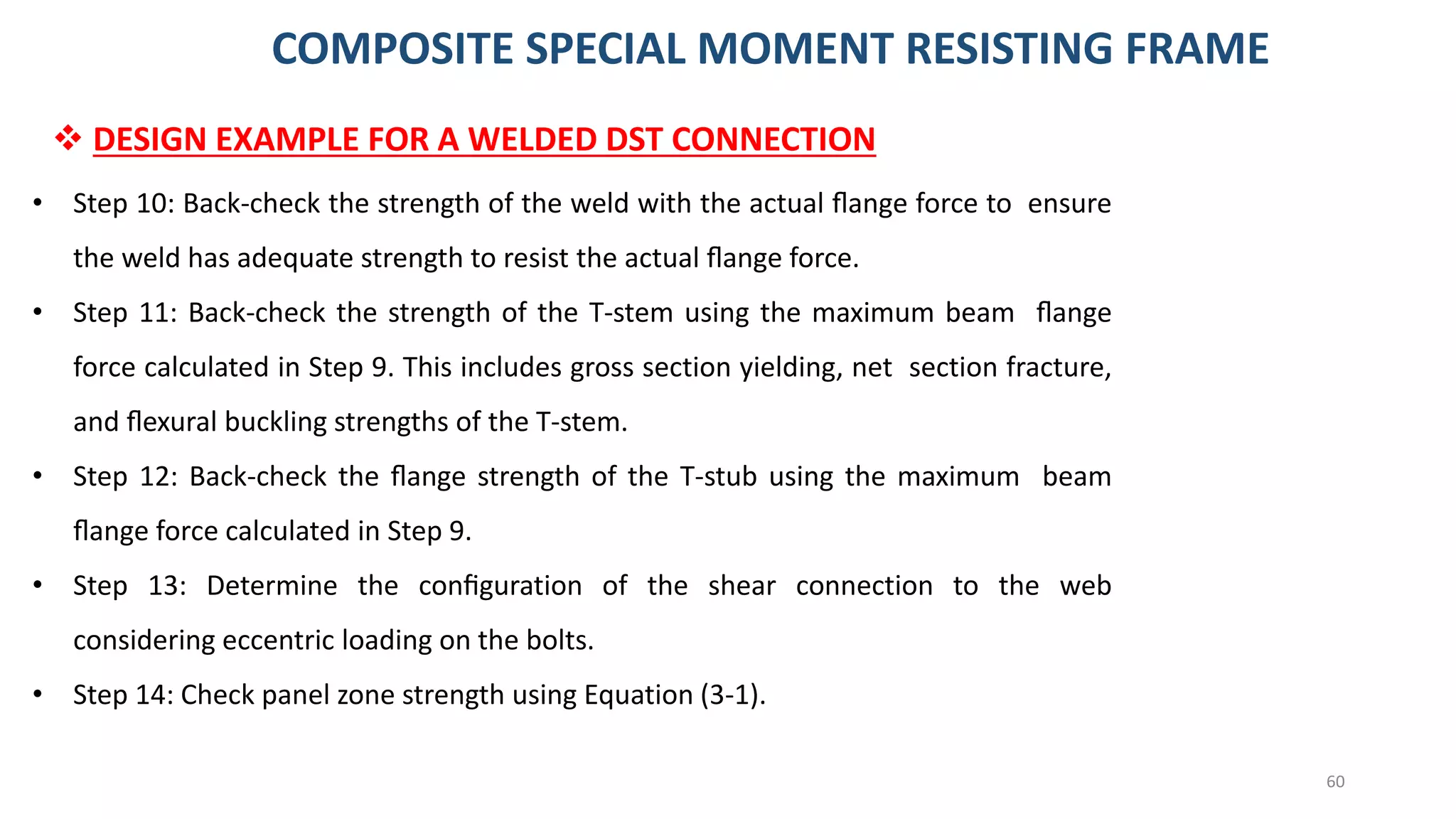 COMPOSITE SPECIAL MOMENT RESISTING FRAME

❖ DESIGN EXAMPLE FOR A WELDED DST CONNECTION

• Step 10: Back-check the strength of the weld with the actual flange force to ensure the weld has adequate strength to resist the actual flange force.

• Step 11: Back-check the strength of the T-stem using the maximum beam flange force calculated in Step 9. This includes gross section yielding, net section fracture, and flexural buckling strengths of the T-stem.

• Step 12: Back-check the flange strength of the T-stub using the maximum beam flange force calculated in Step 9.

• Step 13: Determine the configuration of the shear connection to the web considering eccentric loading on the bolts.

• Step 14: Check panel zone strength using Equation (3-1).

60